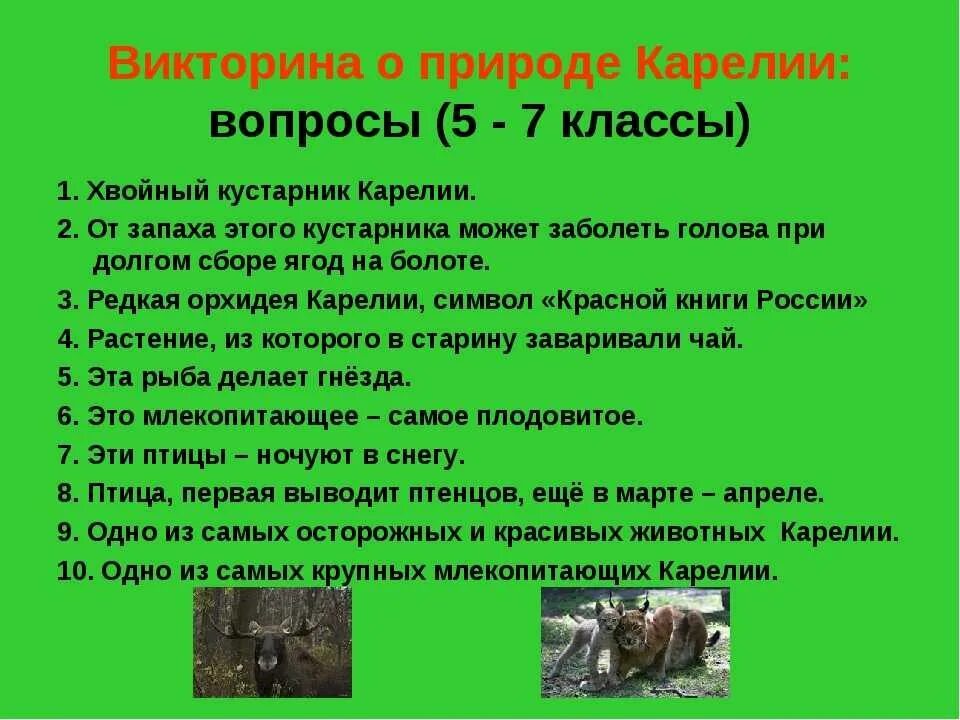 Викторина о природе Карелии:
вопросы (5 - 7 классы)

1. Хвойный кустарник Карелии.
2. От запаха этого кустарника может заболеть голова при долгом сборе ягод на болоте.
3. Редкая орхидея Карелии, символ «Красной книги России»
4. Растение, из которого в старину заваривали чай.
5. Эта рыба делает гнёзда.
6. Это млекопитающее – самое плодовитое.
7. Эти птицы – ночуют в снегу.
8. Птица, первая выводит птенцов, ещё в марте – апреле.
9. Одно из самых осторожных и красивых животных Карелии.
10. Одно из самых крупных млекопитающих Карелии.